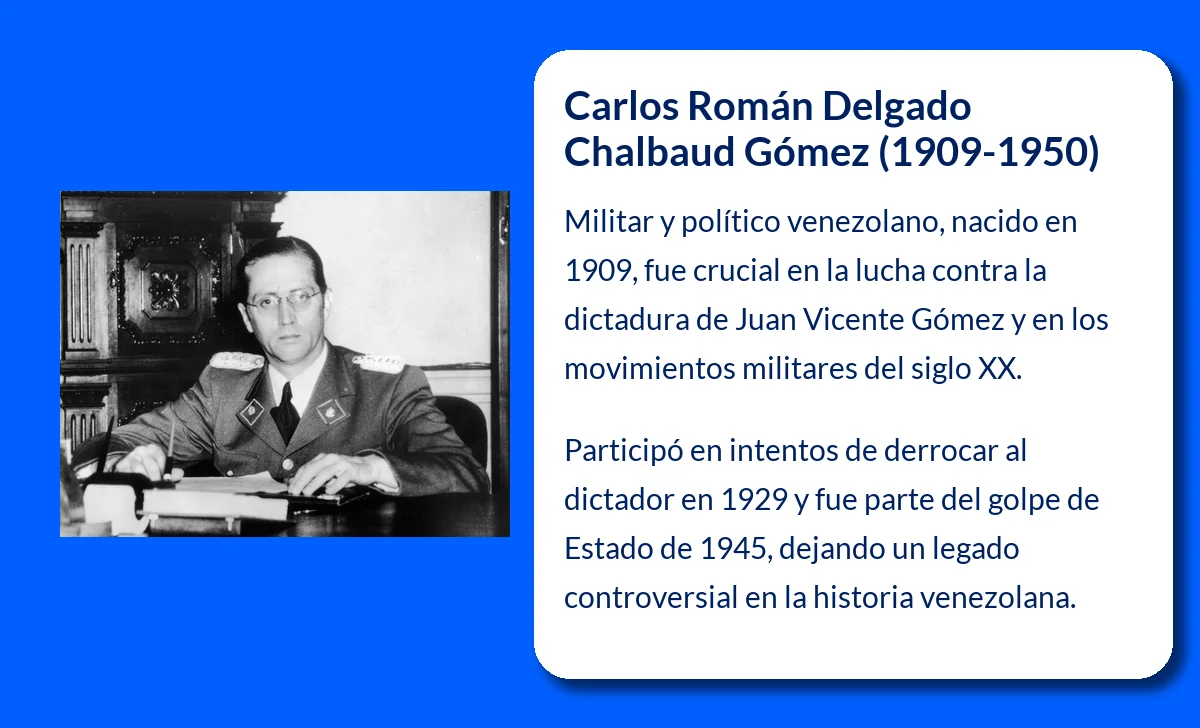 Carlos Román Delgado Chalbaud Gómez (1909-1950)

Militar y político venezolano, nacido en 1909, fue crucial en la lucha contra la dictadura de Juan Vicente Gómez y en los movimientos militares del siglo XX.

Participó en intentos de derrocar al dictador en 1929 y fue parte del golpe de Estado de 1945, dejando un legado controversial en la historia venezolana.